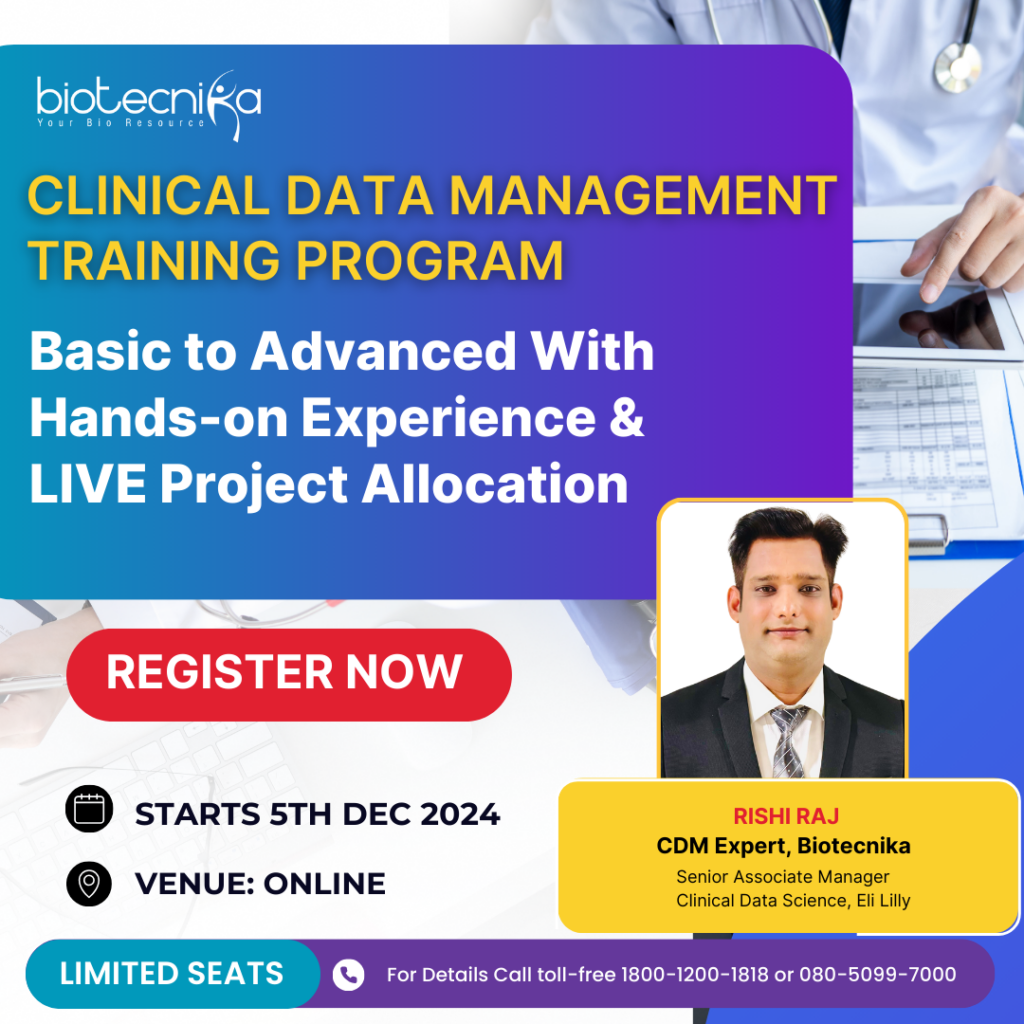 biotecnika
Your Bio Resource

CLINICAL DATA MANAGEMENT TRAINING PROGRAM

Basic to Advanced With Hands-on Experience & LIVE Project Allocation

REGISTER NOW

STARTS 5TH DEC 2024

VENUE: ONLINE

RISHI RAJ
CDM Expert, Biotecnika
Senior Associate Manager
Clinical Data Science, Eli Lilly

LIMITED SEATS

For Details Call toll-free 1800-1200-1818 or 080-5099-7000